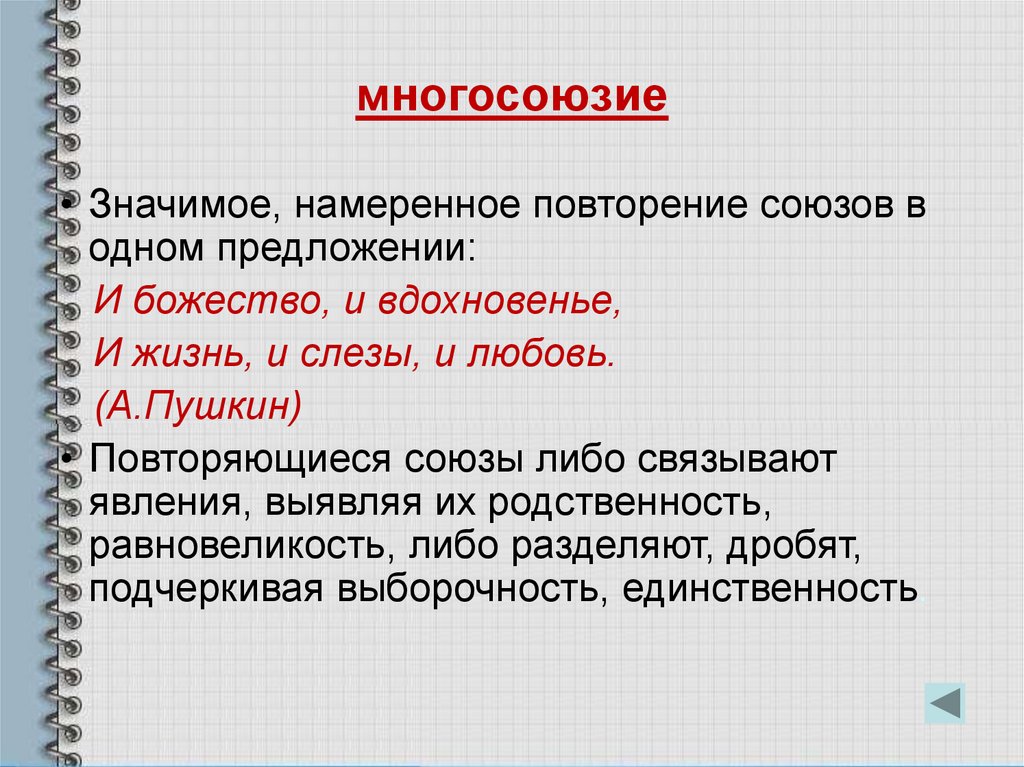 многосоюзие

• Значимое, намеренное повторение союзов в одном предложении:

И божество, и вдохновенье,
И жизнь, и слезы, и любовь.
(А.Пушкин)

• Повторяющиеся союзы либо связывают явления, выявляя их родственность, равновеликость, либо разделяют, дробят, подчеркивая выборочность, единственность